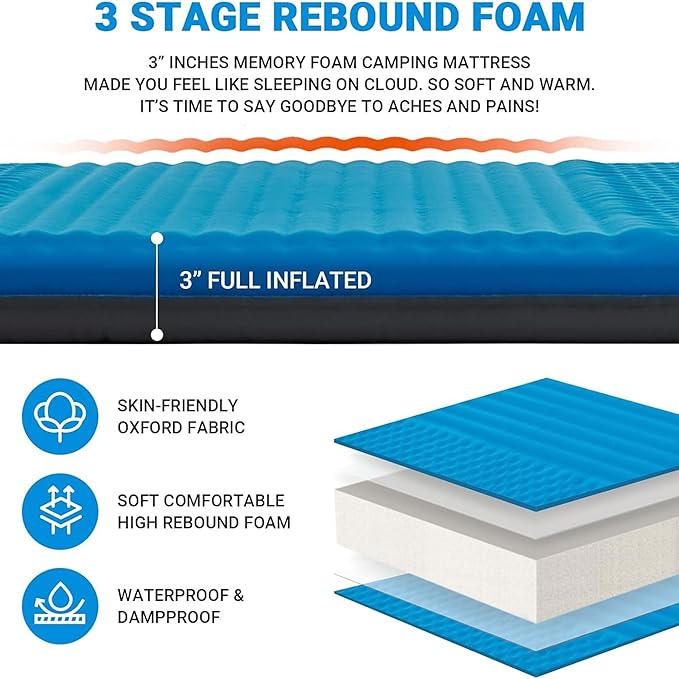 3 STAGE REBOUND FOAM

3” INCHES MEMORY FOAM CAMPING MATTRESS MADE YOU FEEL LIKE SLEEPING ON CLOUD. SO SOFT AND WARM. IT’S TIME TO SAY GOODBYE TO ACHES AND PAINS!

3” FULL INFLATED

SKIN-FRIENDLY OXFORD FABRIC

SOFT COMFORTABLE HIGH REBOUND FOAM

WATERPROOF & DAMPPROOF